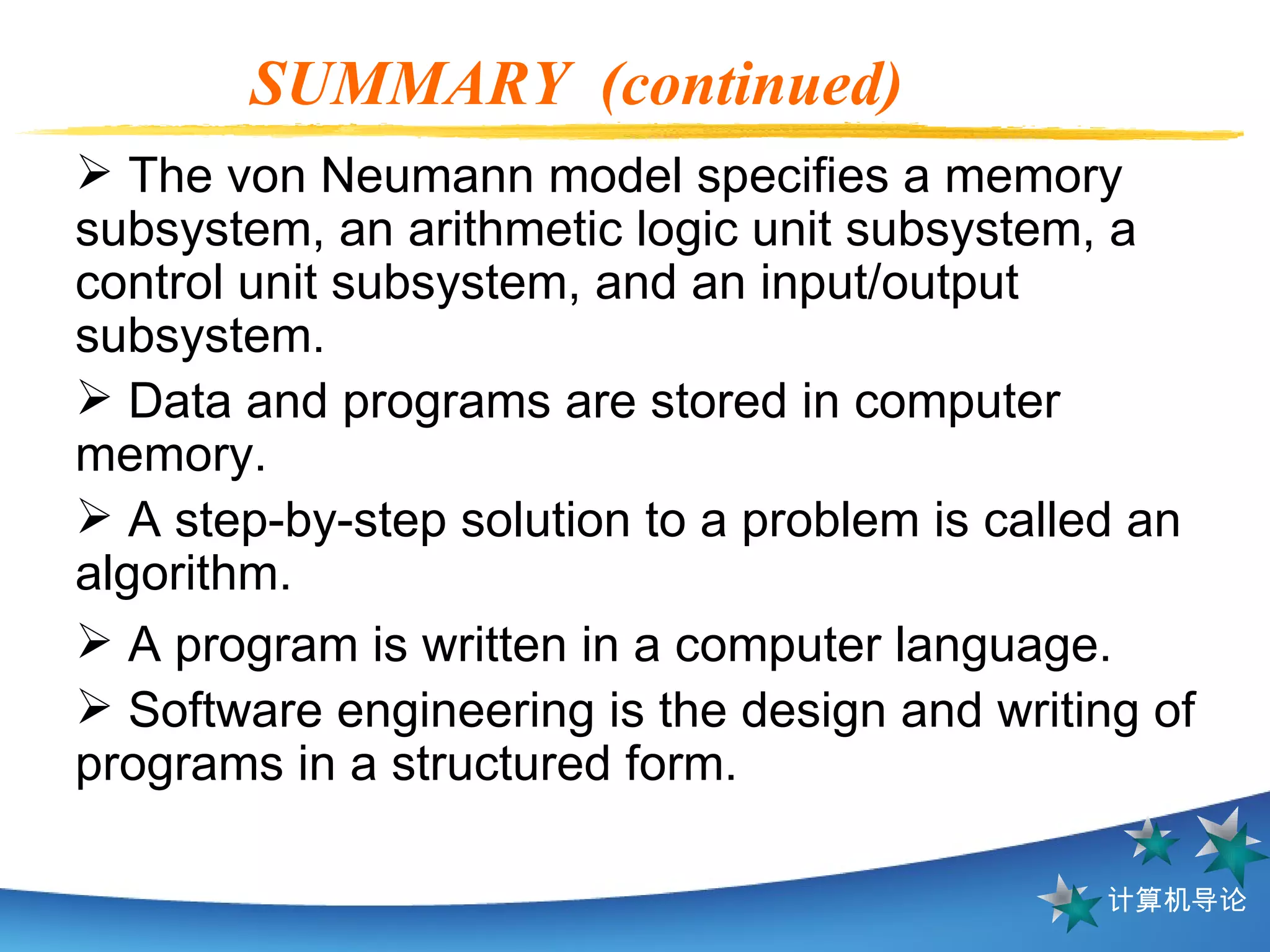 SUMMARY (continued)

➢ The von Neumann model specifies a memory subsystem, an arithmetic logic unit subsystem, a control unit subsystem, and an input/output subsystem.

➢ Data and programs are stored in computer memory.

➢ A step-by-step solution to a problem is called an algorithm.

➢ A program is written in a computer language.

➢ Software engineering is the design and writing of programs in a structured form.

计算机导论